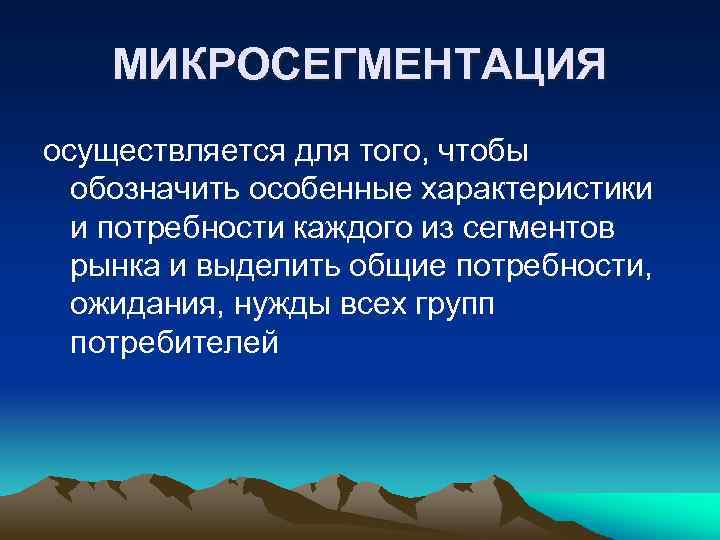 МИКРОСЕГМЕНТАЦИЯ

осуществляется для того, чтобы обозначить особенные характеристики и потребности каждого из сегментов рынка и выделить общие потребности, ожидания, нужды всех групп потребителей